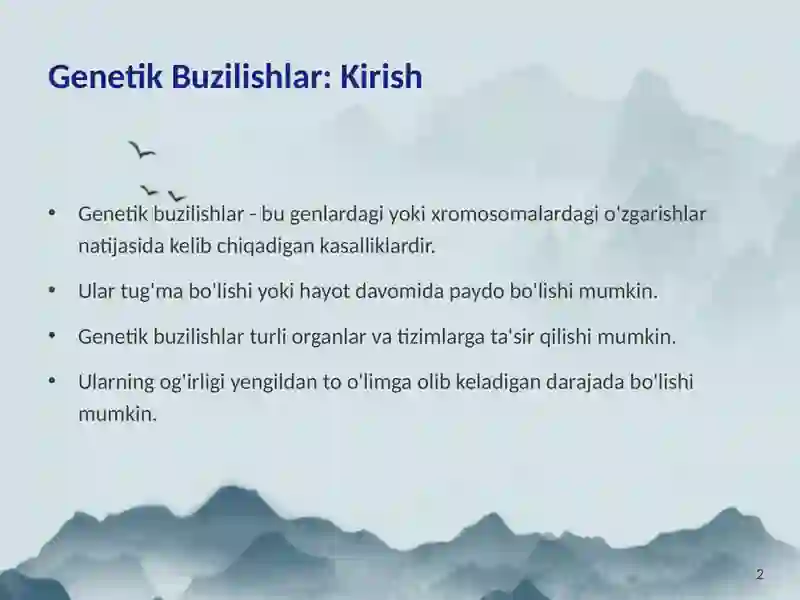 Genetik Buzilishlar: Kirish

• Genetik buzilishlar - bu genlardagi yoki xromosomalardagi o'zgarishlar natijasida kelib chiqadigan kasalliklardir.

• Ular tug'ma bo'lishi yoki hayot davomida paydo bo'lishi mumkin.

• Genetik buzilishlar turli organlar va tizimlarga ta'sir qilishi mumkin.

• Ularning og'irligi yengildan to o'limga olib keladigan darajada bo'lishi mumkin.

2